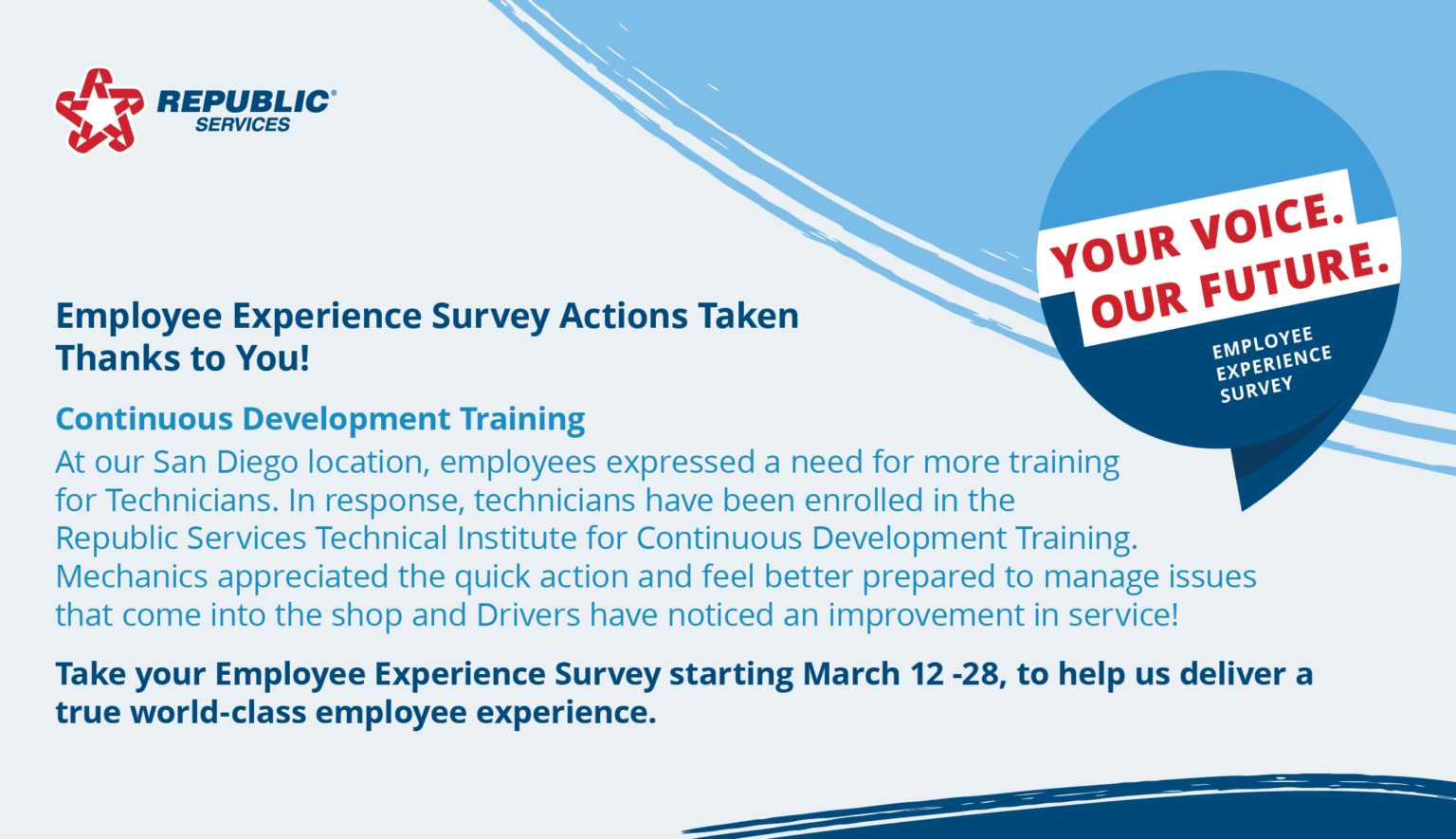 REPUBLIC® SERVICES

YOUR VOICE. OUR FUTURE.

EMPLOYEE EXPERIENCE SURVEY

Employee Experience Survey Actions Taken Thanks to You!

Continuous Development Training

At our San Diego location, employees expressed a need for more training for Technicians. In response, technicians have been enrolled in the Republic Services Technical Institute for Continuous Development Training. Mechanics appreciated the quick action and feel better prepared to manage issues that come into the shop and Drivers have noticed an improvement in service!

Take your Employee Experience Survey starting March 12 -28, to help us deliver a true world-class employee experience.